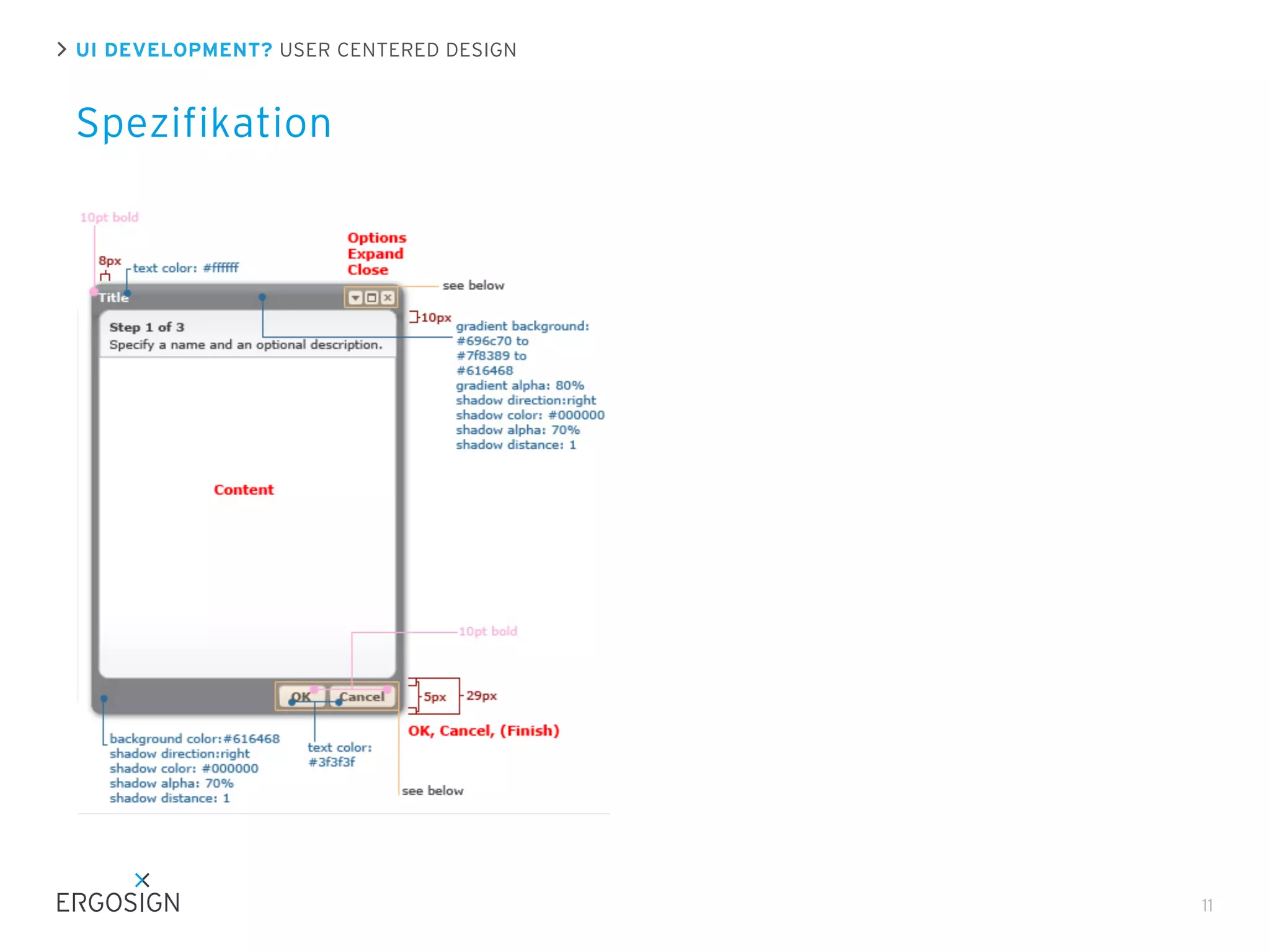 > UI DEVELOPMENT? USER CENTERED DESIGN

Spezifikation

10pt bold

8px

text color: #ffffff

Options
Expand
Close

see below

Title

10px

Step 1 of 3
Specify a name and an optional description.

gradient background:
#696c70 to
#7f8389 to
#616468
gradient alpha: 80%
shadow direction:right
shadow color: #000000
shadow alpha: 70%
shadow distance: 1

Content

10pt bold

OK Cancel

5px 29px

OK, Cancel, (Finish)

background color:#616468
shadow direction:right
shadow color: #000000
shadow alpha: 70%
shadow distance: 1

text color:
#3f3f3f

see below

ERGOSIGN

11